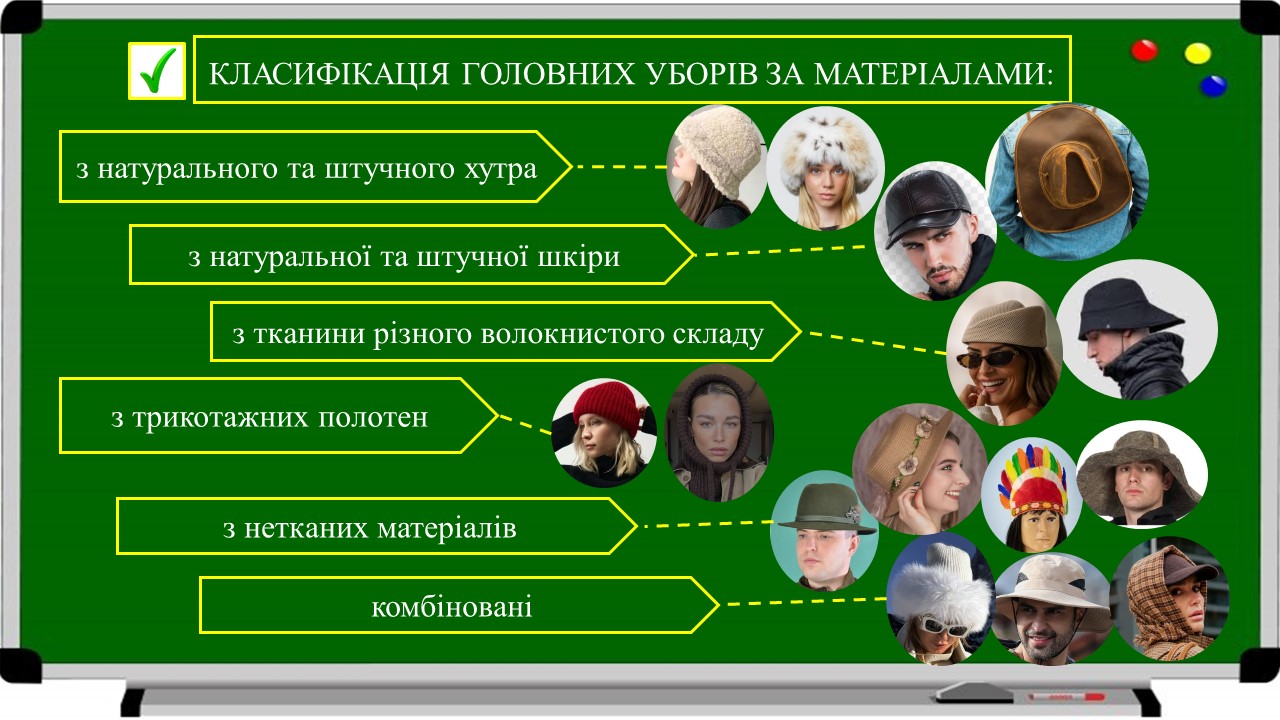 КЛАСИФІКАЦІЯ ГОЛОВНИХ УБОРІВ ЗА МАТЕРІАЛАМИ:

з натурального та штучного хутра

з натуральної та штучної шкіри

з тканини різного волокнистого складу

з трикотажних полотен

з нетканих матеріалів

комбіновані